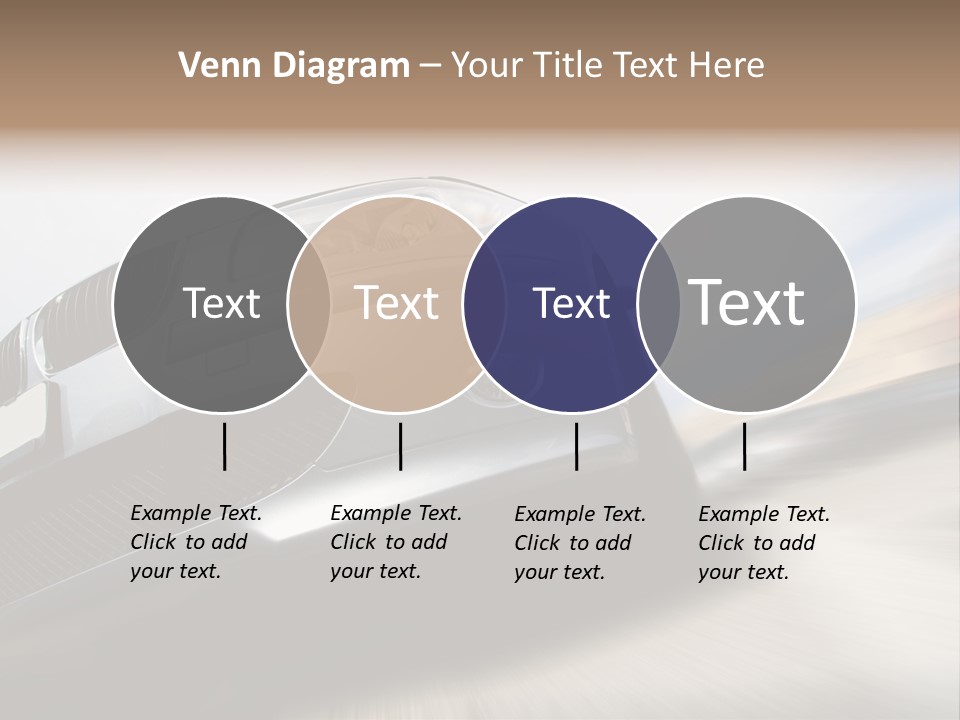 Venn Diagram – Your Title Text Here

Text

Text

Text

Text

Example Text. Click to add your text.

Example Text. Click to add your text.

Example Text. Click to add your text.

Example Text. Click to add your text.